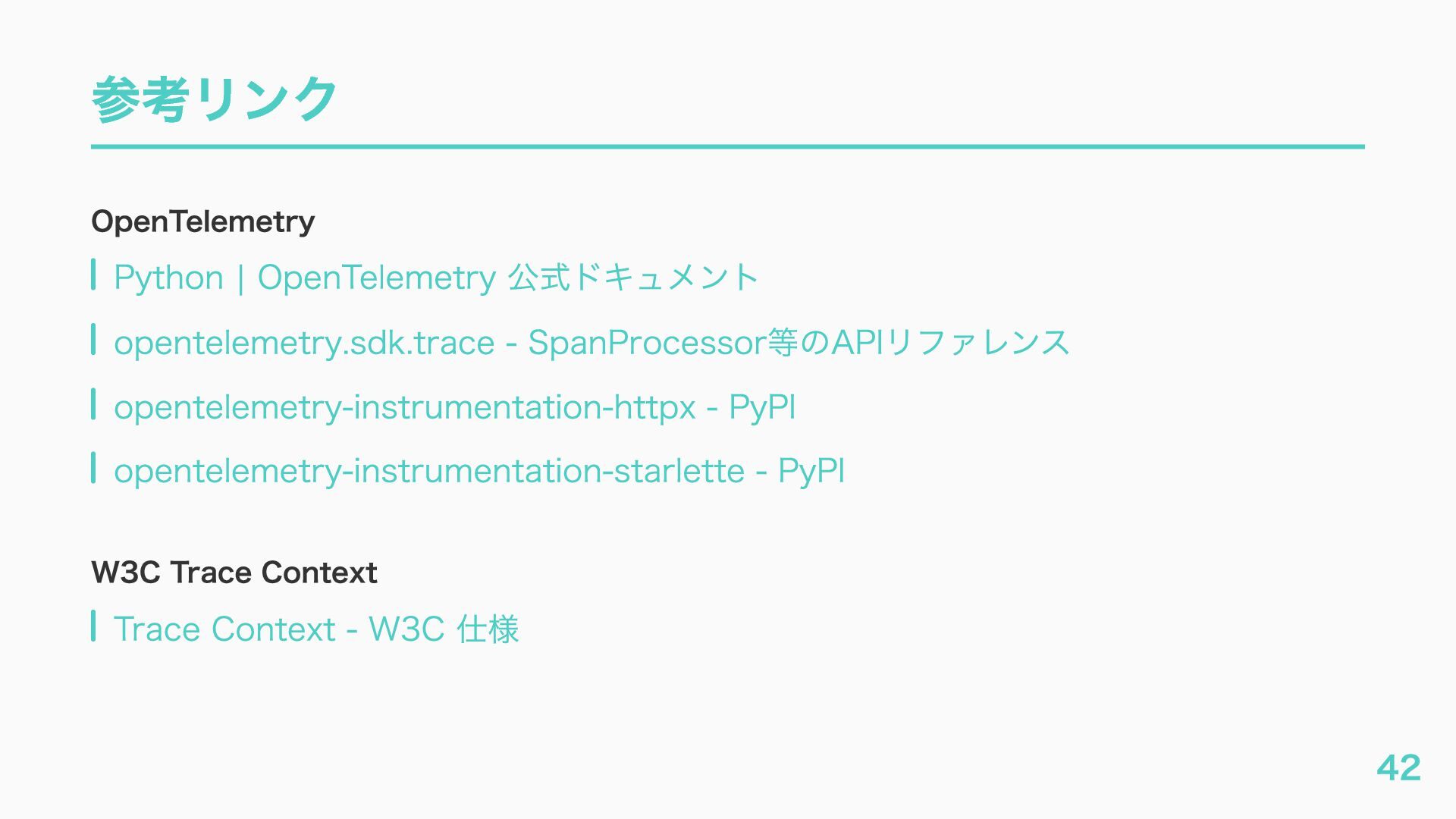 参考リンク

OpenTelemetry

Python | OpenTelemetry 公式ドキュメント

opentelemetry.sdk.trace - SpanProcessor等のAPIリファレンス

opentelemetry-instrumentation-httpx - PyPI

opentelemetry-instrumentation-starlette - PyPI

W3C Trace Context

Trace Context - W3C 仕様

42